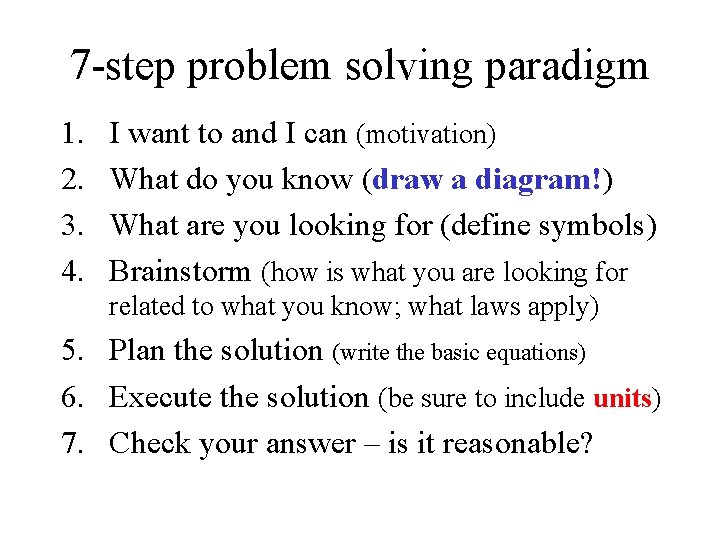 7-step problem solving paradigm

1. I want to and I can (motivation)
2. What do you know (draw a diagram!)
3. What are you looking for (define symbols)
4. Brainstorm (how is what you are looking for related to what you know; what laws apply)
5. Plan the solution (write the basic equations)
6. Execute the solution (be sure to include units)
7. Check your answer – is it reasonable?